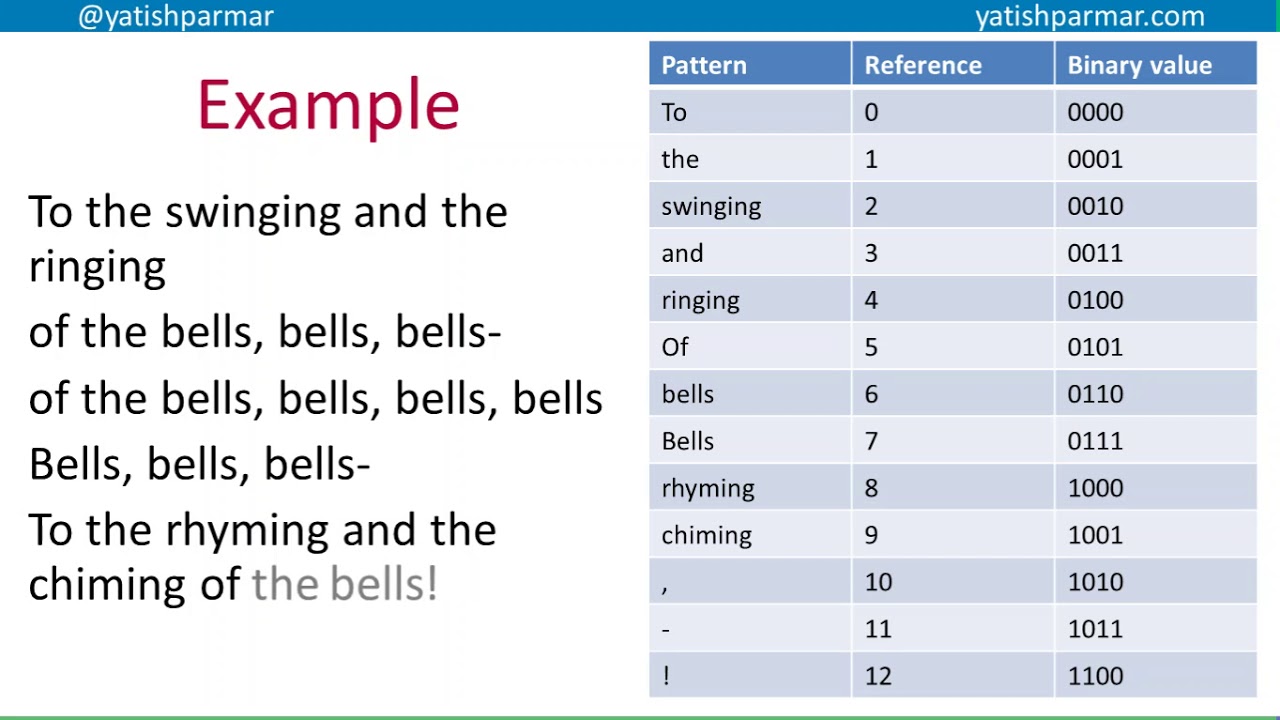 @yatishparmar yatishparmar.com

Example

To the swinging and the ringing

of the bells, bells, bells-

of the bells, bells, bells, bells

Bells, bells, bells-

To the rhyming and the chiming of the bells!

| Pattern | Reference | Binary value |
|---|---|---|
| To | 0 | 0000 |
| the | 1 | 0001 |
| swinging | 2 | 0010 |
| and | 3 | 0011 |
| ringing | 4 | 0100 |
| Of | 5 | 0101 |
| bells | 6 | 0110 |
| Bells | 7 | 0111 |
| rhyming | 8 | 1000 |
| chiming | 9 | 1001 |
| , | 10 | 1010 |
| - | 11 | 1011 |
| ! | 12 | 1100 |